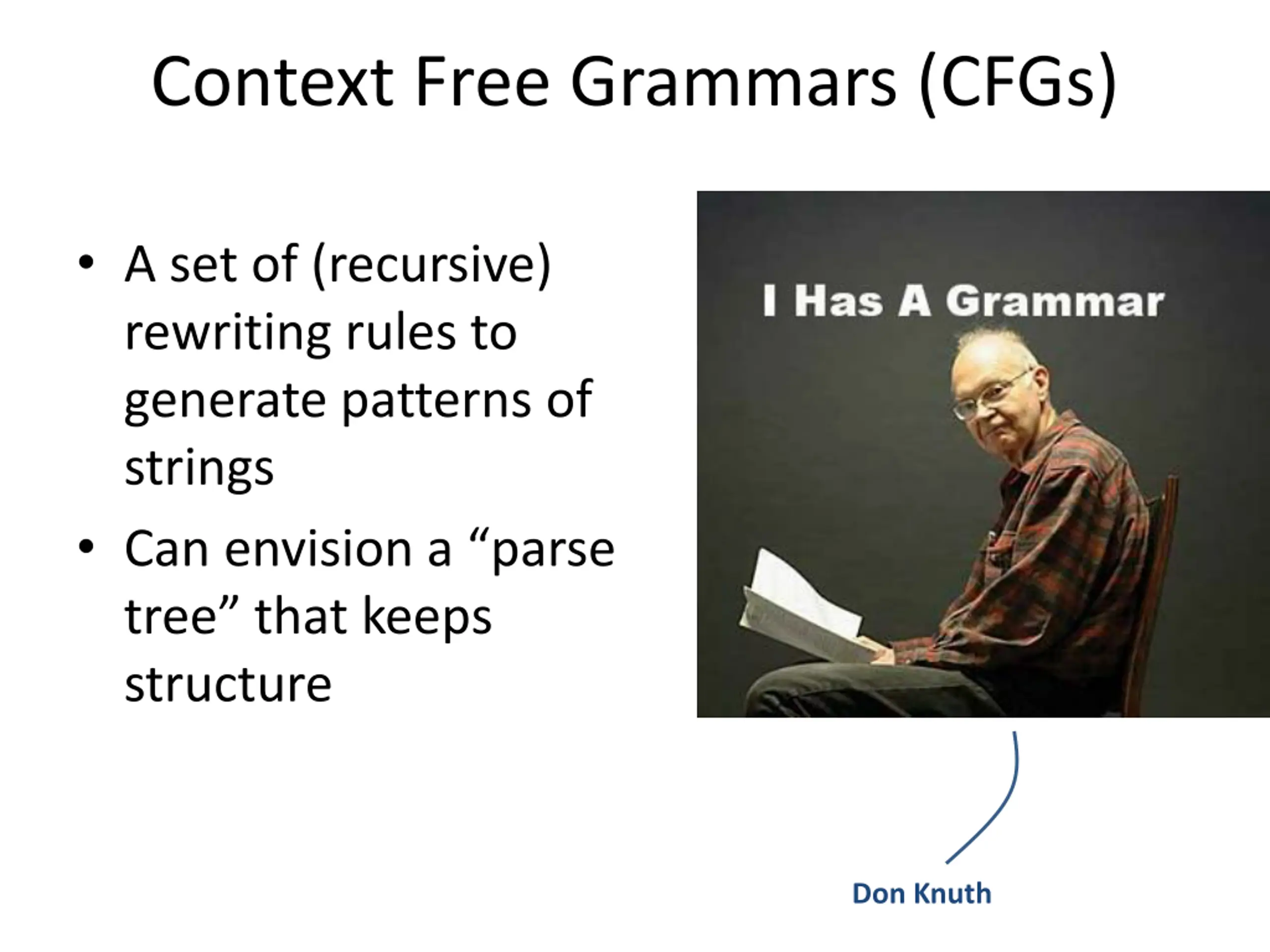 Context Free Grammars (CFGs)

• A set of (recursive) rewriting rules to generate patterns of strings

• Can envision a “parse tree” that keeps structure

I Has A Grammar

Don Knuth